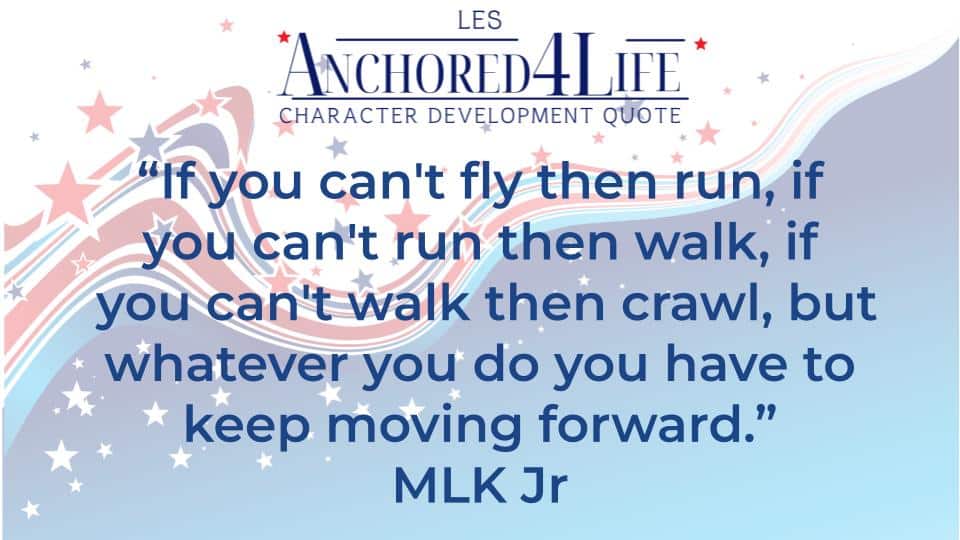 LES
ANCHORED4LIFE
CHARACTER DEVELOPMENT QUOTE

“If you can't fly then run, if you can't run then walk, if you can't walk then crawl, but whatever you do you have to keep moving forward.”
MLK Jr